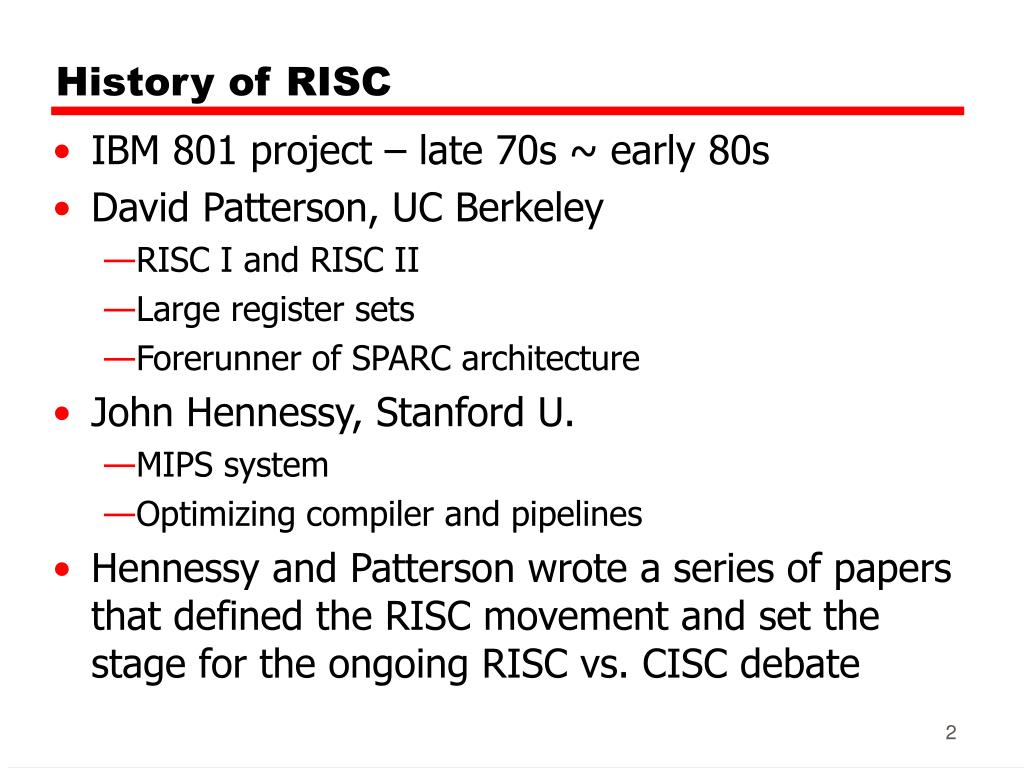 History of RISC

• IBM 801 project – late 70s ~ early 80s
• David Patterson, UC Berkeley
—RISC I and RISC II
—Large register sets
—Forerunner of SPARC architecture
• John Hennessy, Stanford U.
—MIPS system
—Optimizing compiler and pipelines
• Hennessy and Patterson wrote a series of papers that defined the RISC movement and set the stage for the ongoing RISC vs. CISC debate

2